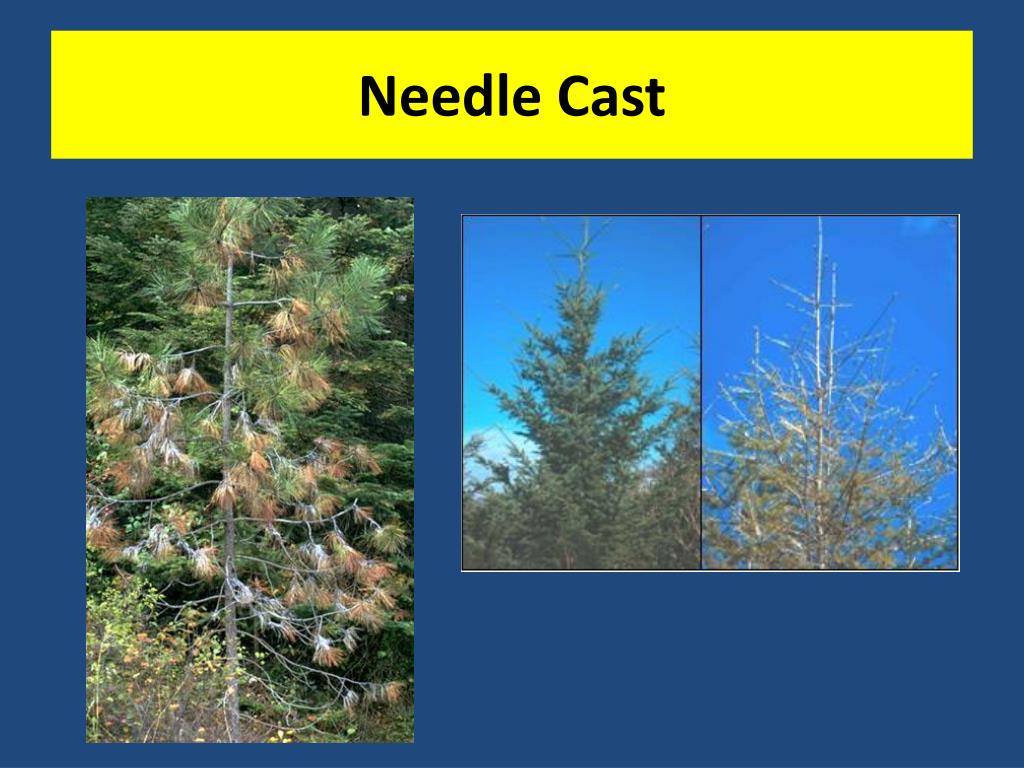 Needle Cast